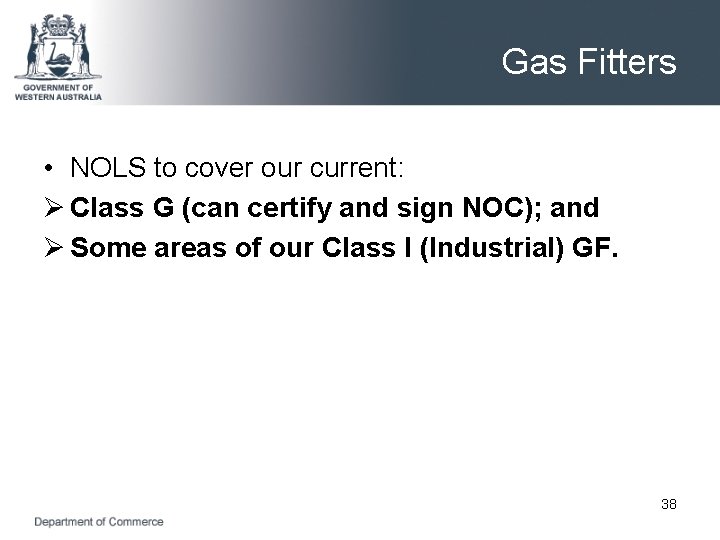 GOVERNMENT OF
WESTERN AUSTRALIA

Gas Fitters

• NOLS to cover our current:
➢ Class G (can certify and sign NOC); and
➢ Some areas of our Class I (Industrial) GF.

38

Department of Commerce